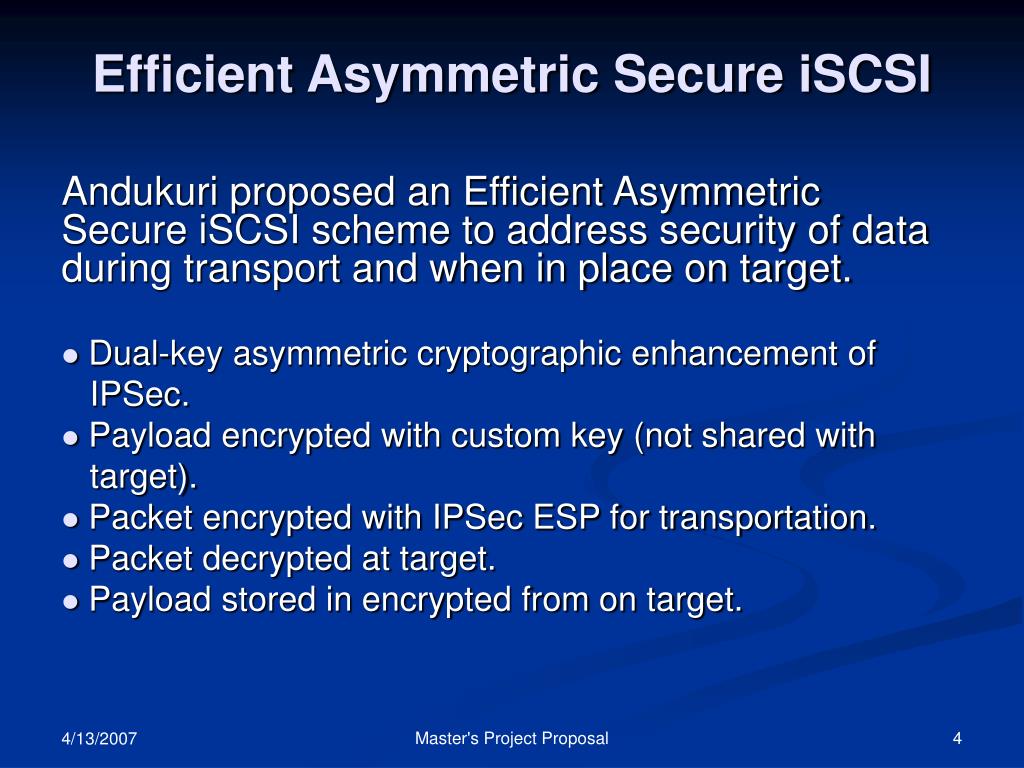 Efficient Asymmetric Secure iSCSI

Andukuri proposed an Efficient Asymmetric Secure iSCSI scheme to address security of data during transport and when in place on target.

● Dual-key asymmetric cryptographic enhancement of IPSec.
● Payload encrypted with custom key (not shared with target).
● Packet encrypted with IPSec ESP for transportation.
● Packet decrypted at target.
● Payload stored in encrypted from on target.

4/13/2007

Master's Project Proposal

4